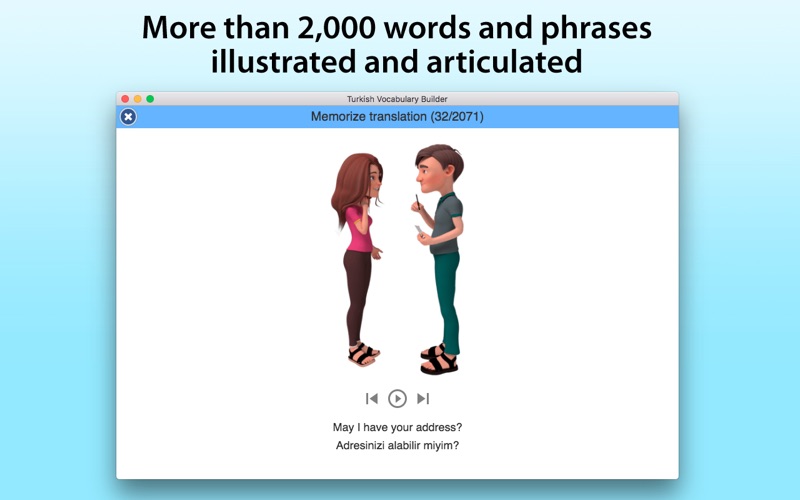 More than 2,000 words and phrases illustrated and articulated

Turkish Vocabulary Builder

Memorize translation (32/2071)

May I have your address?

Adresinizi alabilir miyim?